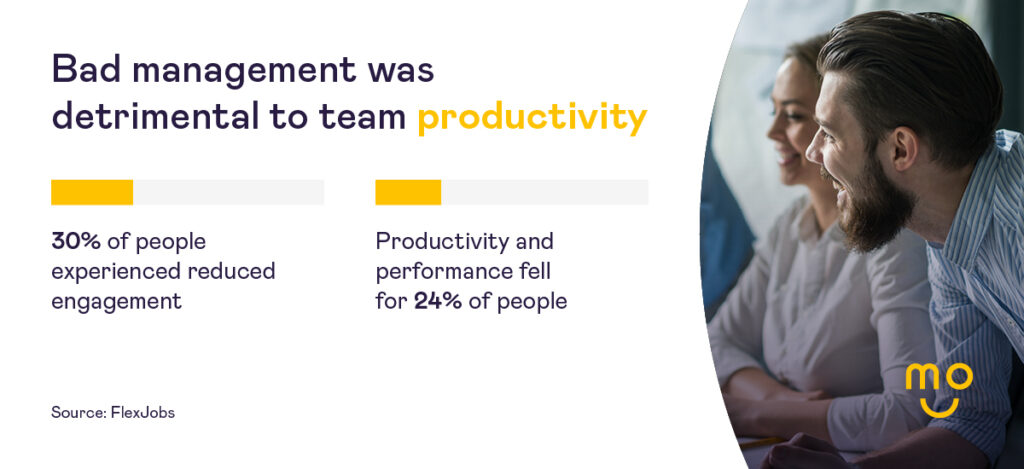 Bad management was detrimental to team productivity

30% of people experienced reduced engagement

Productivity and performance fell for 24% of people

Source: FlexJobs

mo